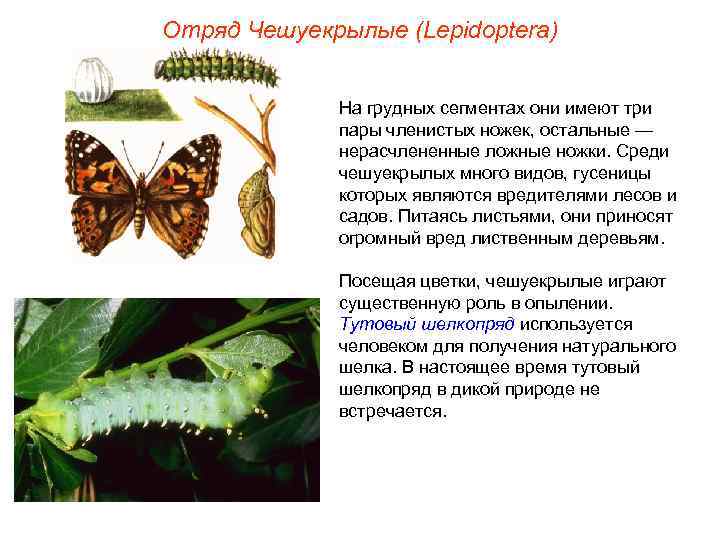 Отряд Чешуекрылые (Lepidoptera)

На грудных сегментах они имеют три пары членистых ножек, остальные — нерасчлененные ложные ножки. Среди чешуекрылых много видов, гусеницы которых являются вредителями лесов и садов. Питаясь листьями, они приносят огромный вред лиственным деревьям.

Посещая цветки, чешуекрылые играют существенную роль в опылении. Тутовый шелкопряд используется человеком для получения натурального шелка. В настоящее время тутовый шелкопряд в дикой природе не встречается.